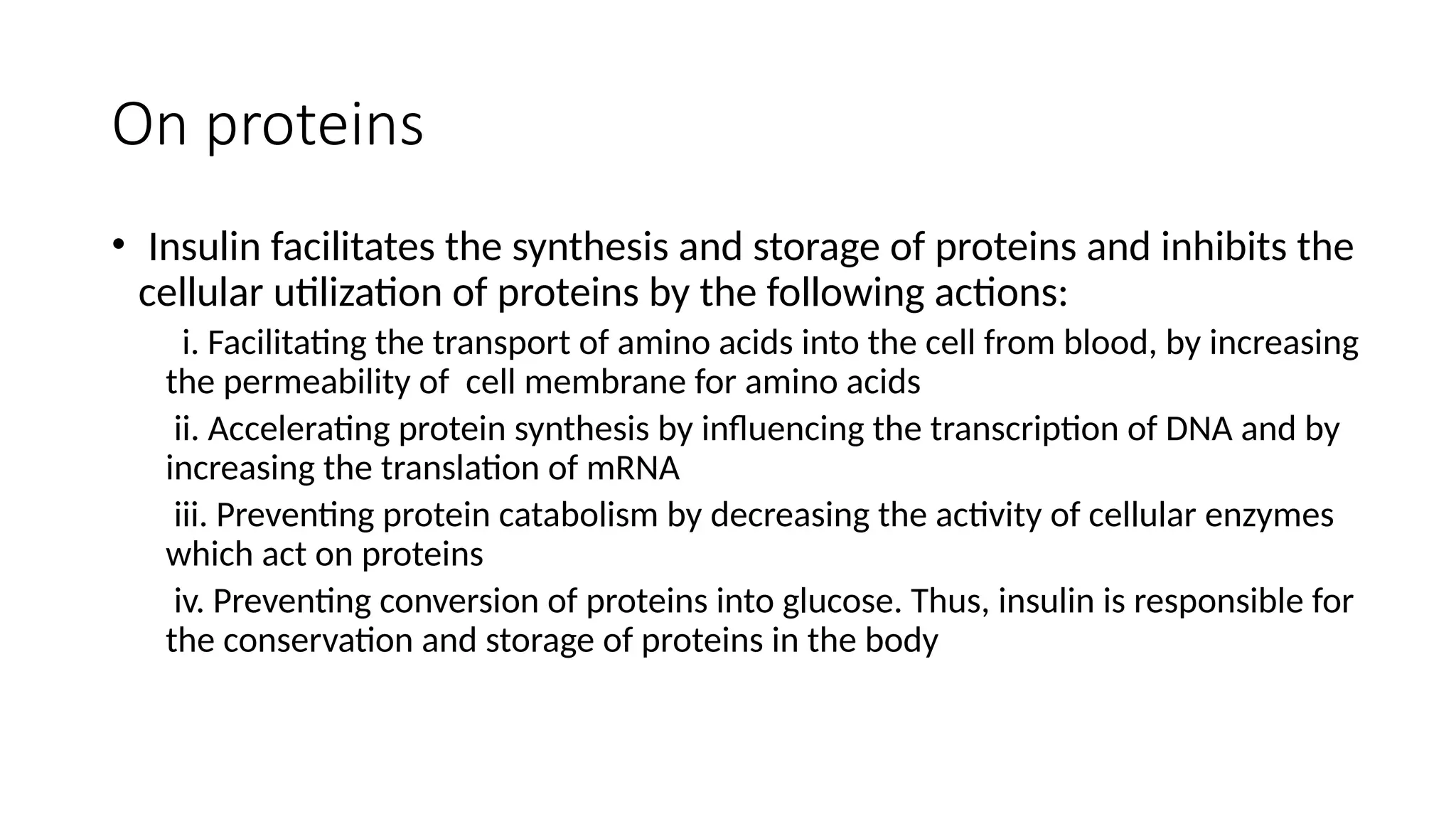 On proteins

• Insulin facilitates the synthesis and storage of proteins and inhibits the cellular utilization of proteins by the following actions:

i. Facilitating the transport of amino acids into the cell from blood, by increasing the permeability of cell membrane for amino acids

ii. Accelerating protein synthesis by influencing the transcription of DNA and by increasing the translation of mRNA

iii. Preventing protein catabolism by decreasing the activity of cellular enzymes which act on proteins

iv. Preventing conversion of proteins into glucose. Thus, insulin is responsible for the conservation and storage of proteins in the body